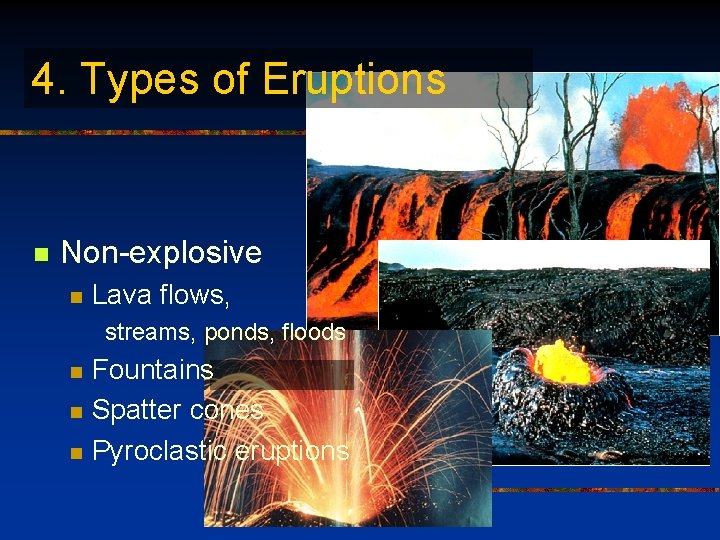 4. Types of Eruptions

Non-explosive

Lava flows,

streams, ponds, floods

Fountains

Spatter cones

Pyroclastic eruptions